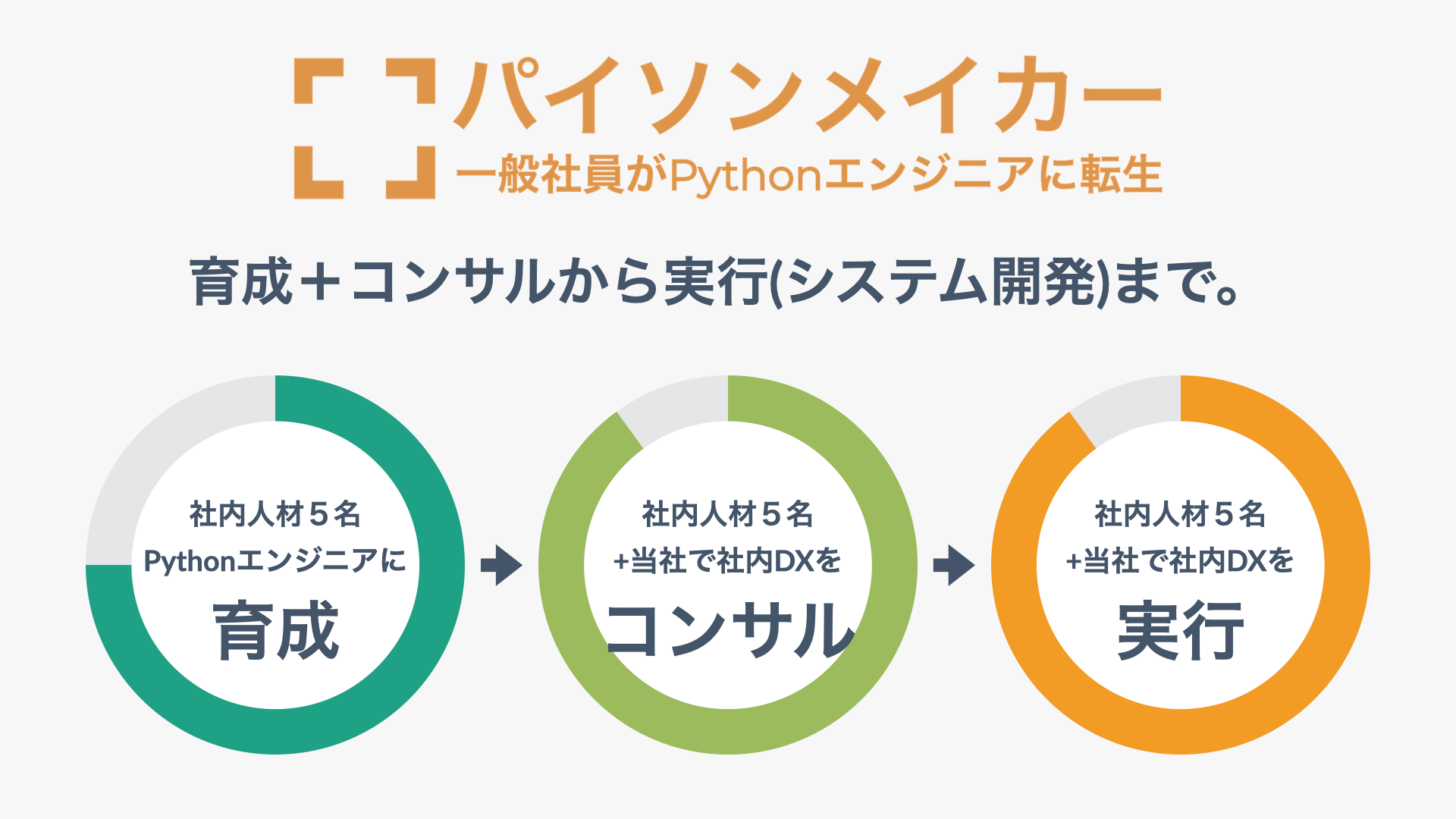 パイソンメイカー
一般社員がPythonエンジニアに転生

育成＋コンサルから実行(システム開発)まで。

社内人材５名
Pythonエンジニアに
育成

社内人材５名
+当社で社内DXを
コンサル

社内人材５名
+当社で社内DXを
実行